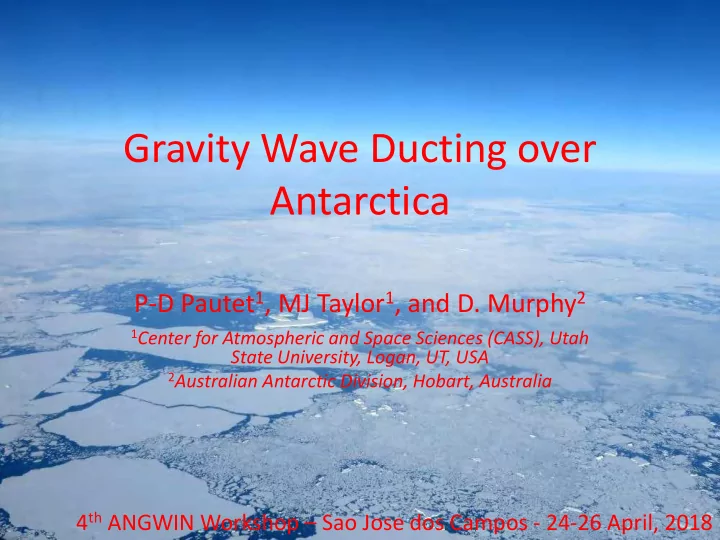 Gravity Wave Ducting over Antarctica

P-D Pautet$^1$, MJ Taylor$^1$, and D. Murphy$^2$

$^1$Center for Atmospheric and Space Sciences (CASS), Utah State University, Logan, UT, USA
$^2$Australian Antarctic Division, Hobart, Australia

4$^{th}$ ANGWIN Workshop – Sao Jose dos Campos - 24-26 April, 2018